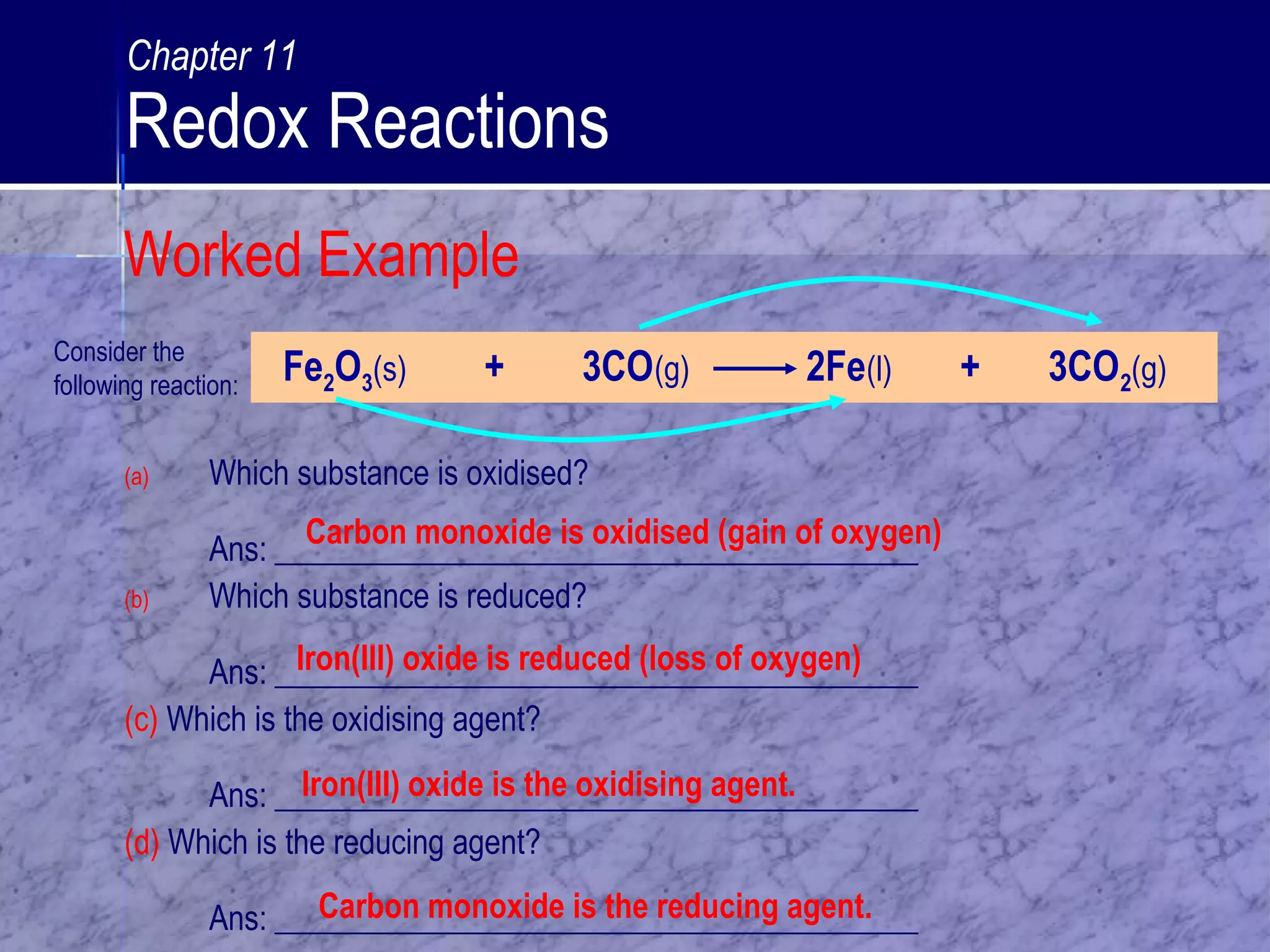 Chapter 11
Redox Reactions

Worked Example

Consider the following reaction:

$Fe_2O_3(s) + 3CO(g) \longrightarrow 2Fe(l) + 3CO_2(g)$

(a) Which substance is oxidised?

Ans: Carbon monoxide is oxidised (gain of oxygen)

(b) Which substance is reduced?

Ans: Iron(III) oxide is reduced (loss of oxygen)

(c) Which is the oxidising agent?

Ans: Iron(III) oxide is the oxidising agent.

(d) Which is the reducing agent?

Ans: Carbon monoxide is the reducing agent.